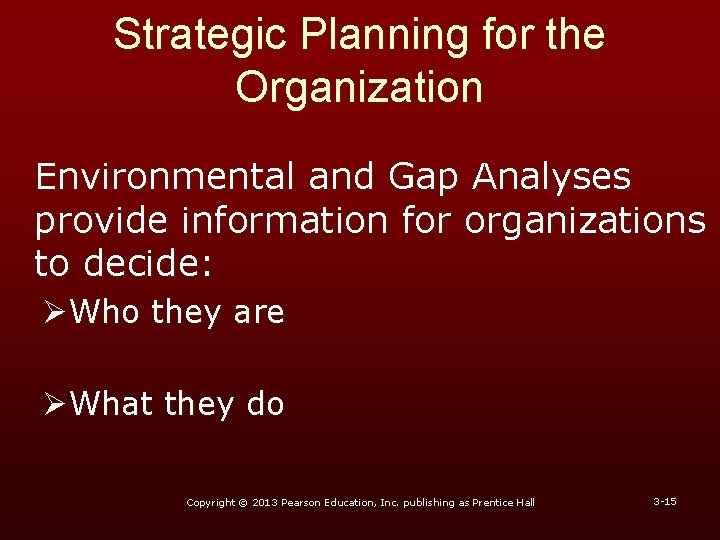 Strategic Planning for the Organization

Environmental and Gap Analyses provide information for organizations to decide:

➢Who they are

➢What they do

Copyright © 2013 Pearson Education, Inc. publishing as Prentice Hall

3-15